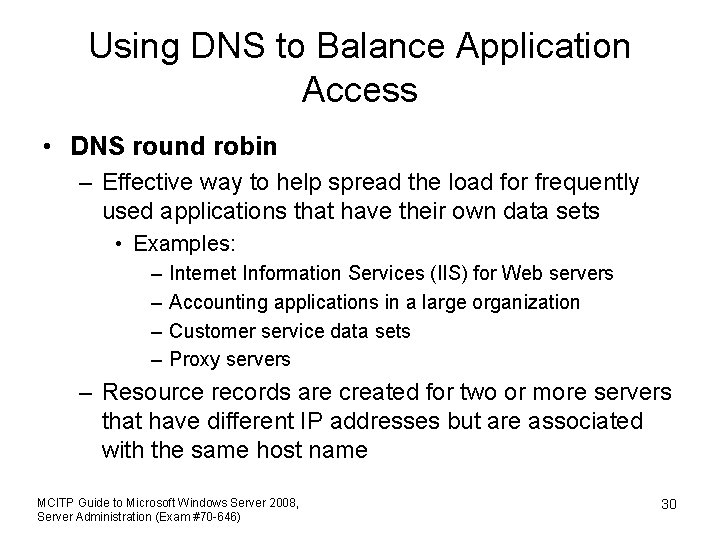 Using DNS to Balance Application Access

• **DNS round robin**
  – Effective way to help spread the load for frequently used applications that have their own data sets
    • Examples:
      – Internet Information Services (IIS) for Web servers
      – Accounting applications in a large organization
      – Customer service data sets
      – Proxy servers
  – Resource records are created for two or more servers that have different IP addresses but are associated with the same host name

MCITP Guide to Microsoft Windows Server 2008, Server Administration (Exam #70-646)

30